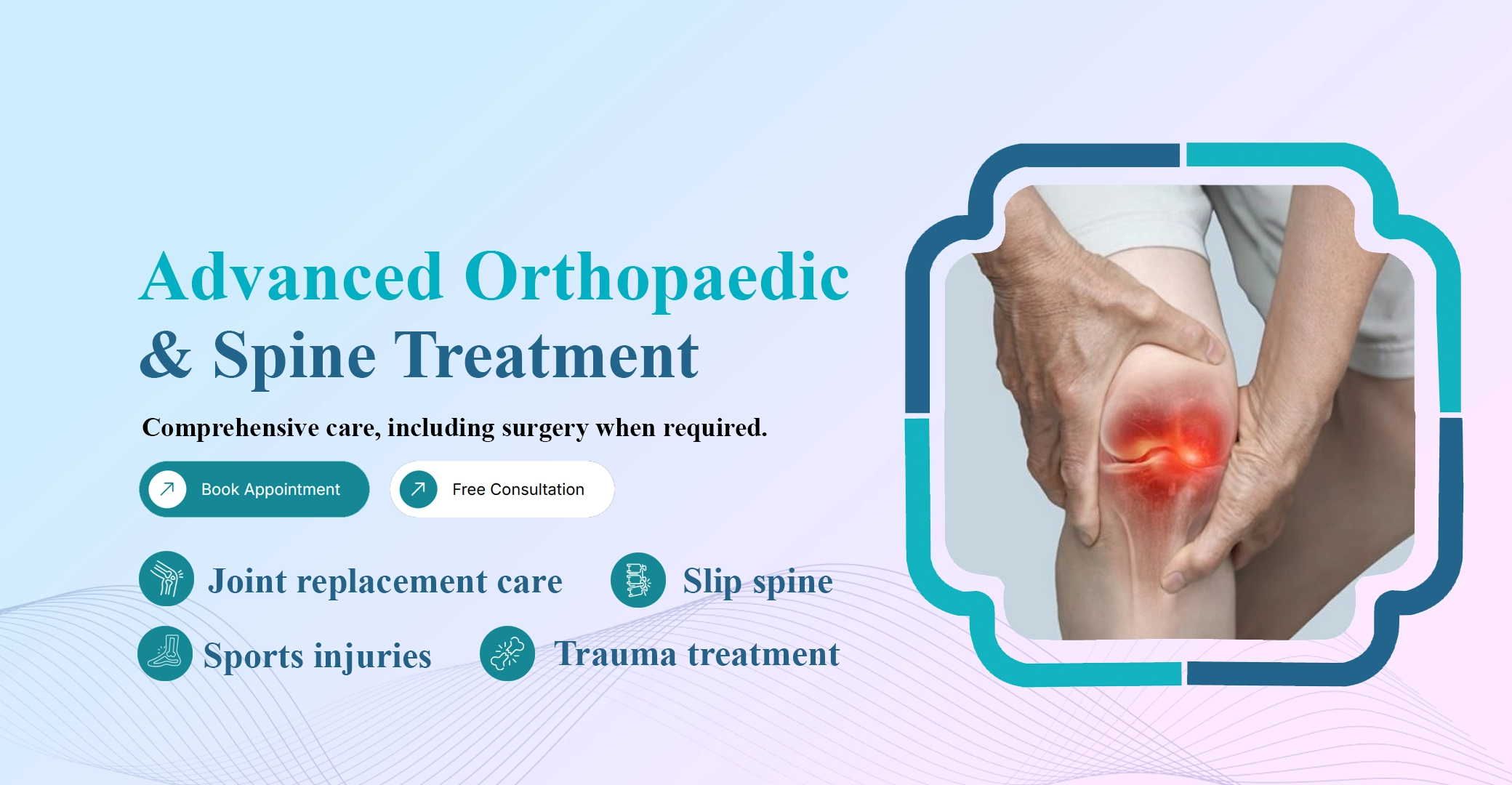 Advanced Orthopaedic & Spine Treatment

Comprehensive care, including surgery when required.

Book Appointment

Free Consultation

Joint replacement care

Slip spine

Sports injuries

Trauma treatment